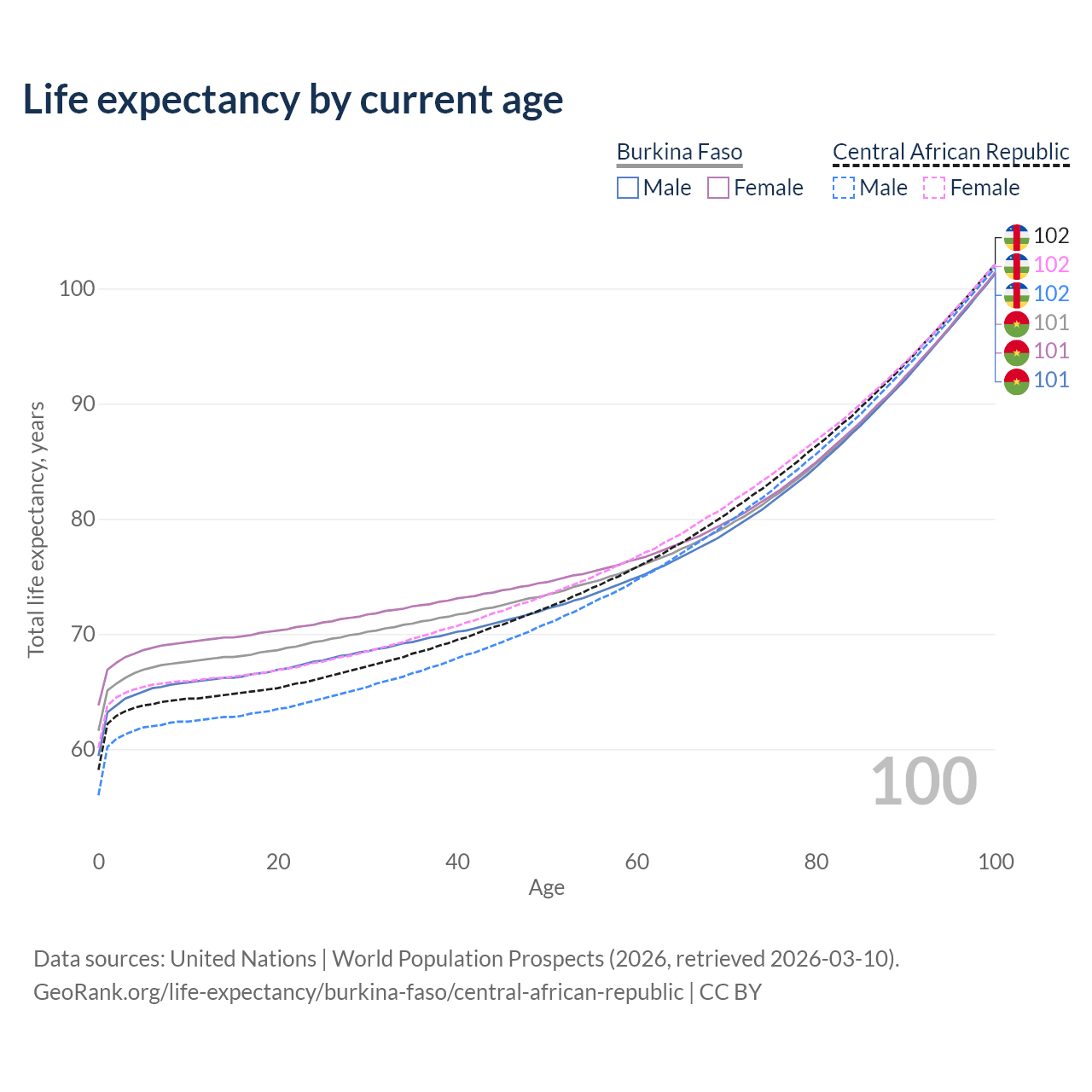 Life expectancy by current age

Burkina Faso
Male Female

Central African Republic
Male Female

102
102
102
101
101
101

Total life expectancy, years

100
90
80
70
60

100

0 20 40 60 80 100
Age

Data sources: United Nations | World Population Prospects (2026, retrieved 2026-03-10).
GeoRank.org/life-expectancy/burkina-faso/central-african-republic | CC BY